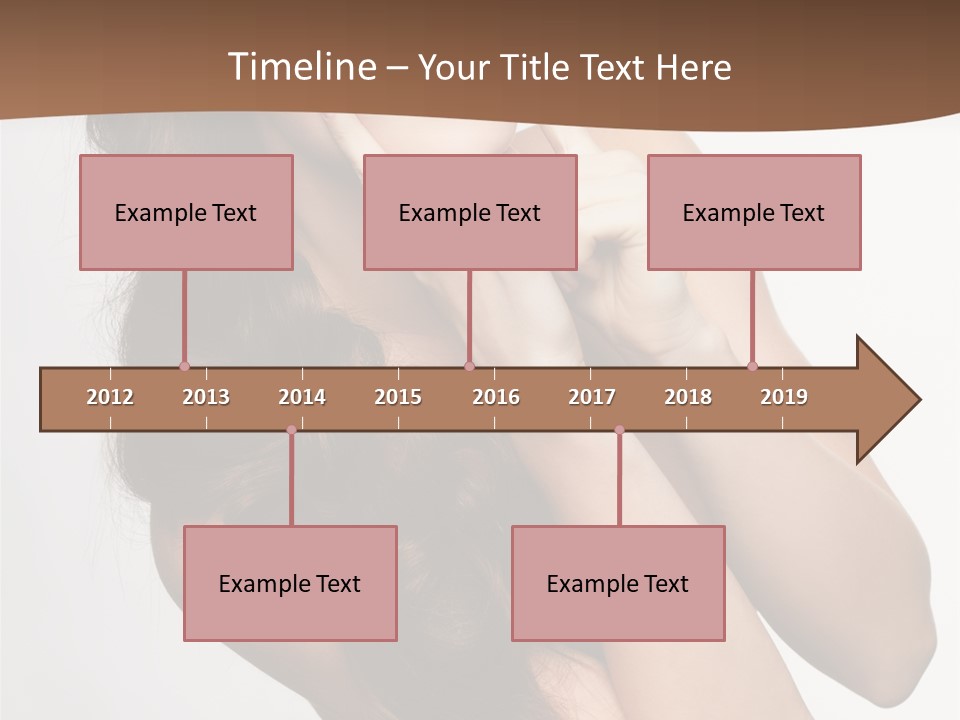 Timeline – Your Title Text Here

Example Text

Example Text

Example Text

2012 2013 2014 2015 2016 2017 2018 2019

Example Text

Example Text